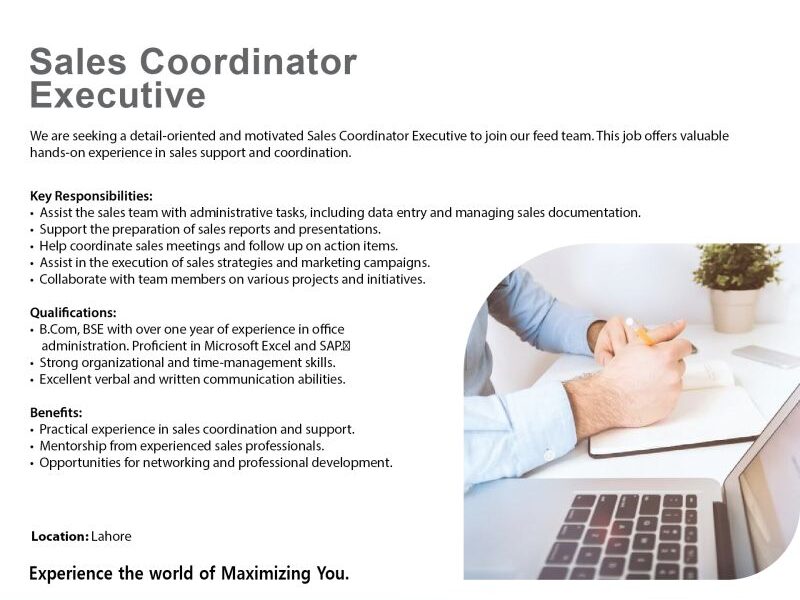 Sales Coordinator Executive

We are seeking a detail-oriented and motivated Sales Coordinator Executive to join our feed team. This job offers valuable hands-on experience in sales support and coordination.

Key Responsibilities:
• Assist the sales team with administrative tasks, including data entry and managing sales documentation.
• Support the preparation of sales reports and presentations.
• Help coordinate sales meetings and follow up on action items.
• Assist in the execution of sales strategies and marketing campaigns.
• Collaborate with team members on various projects and initiatives.

Qualifications:
• B.Com, BSE with over one year of experience in office administration. Proficient in Microsoft Excel and SAP.
• Strong organizational and time-management skills.
• Excellent verbal and written communication abilities.

Benefits:
• Practical experience in sales coordination and support.
• Mentorship from experienced sales professionals.
• Opportunities for networking and professional development.

Location: Lahore

Experience the world of Maximizing You.